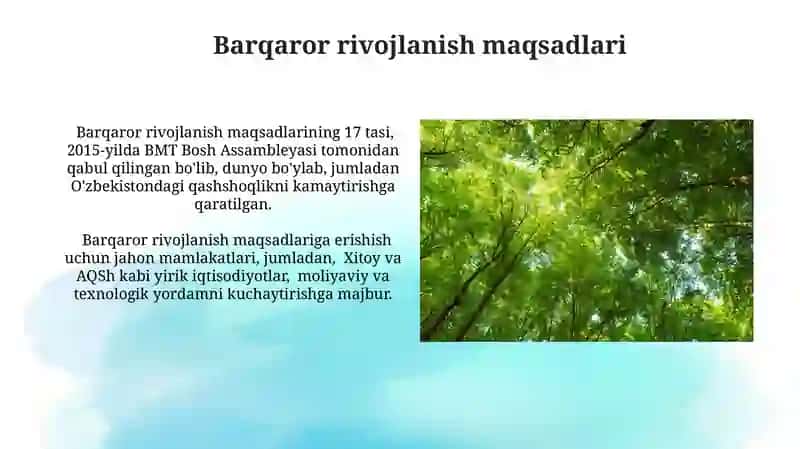 Barqaror rivojlanish maqsadlari

Barqaror rivojlanish maqsadlarining 17 tasi, 2015-yilda BMT Bosh Assambleyasi tomonidan qabul qilingan bo'lib, dunyo bo'ylab, jumladan O'zbekistondagi qashshoqlikni kamaytirishga qaratilgan.

Barqaror rivojlanish maqsadlariga erishish uchun jahon mamlakatlari, jumladan, Xitoy va AQSh kabi yirik iqtisodiyotlar, moliyaviy va texnologik yordamni kuchaytirishga majbur.